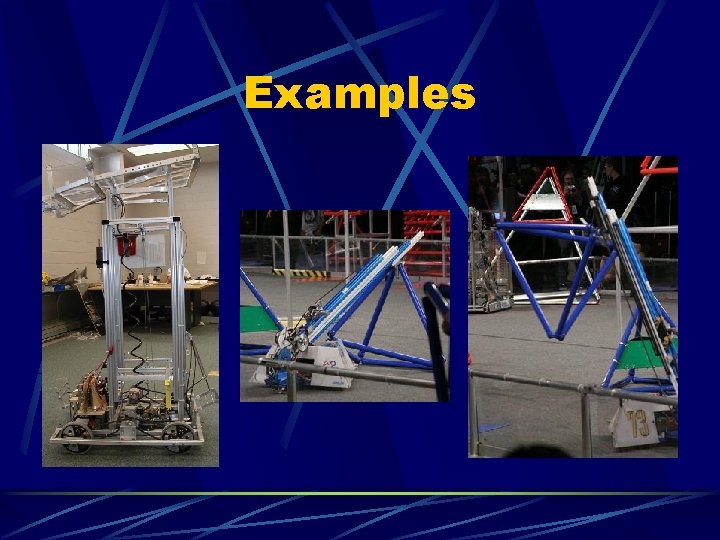 Examples

73